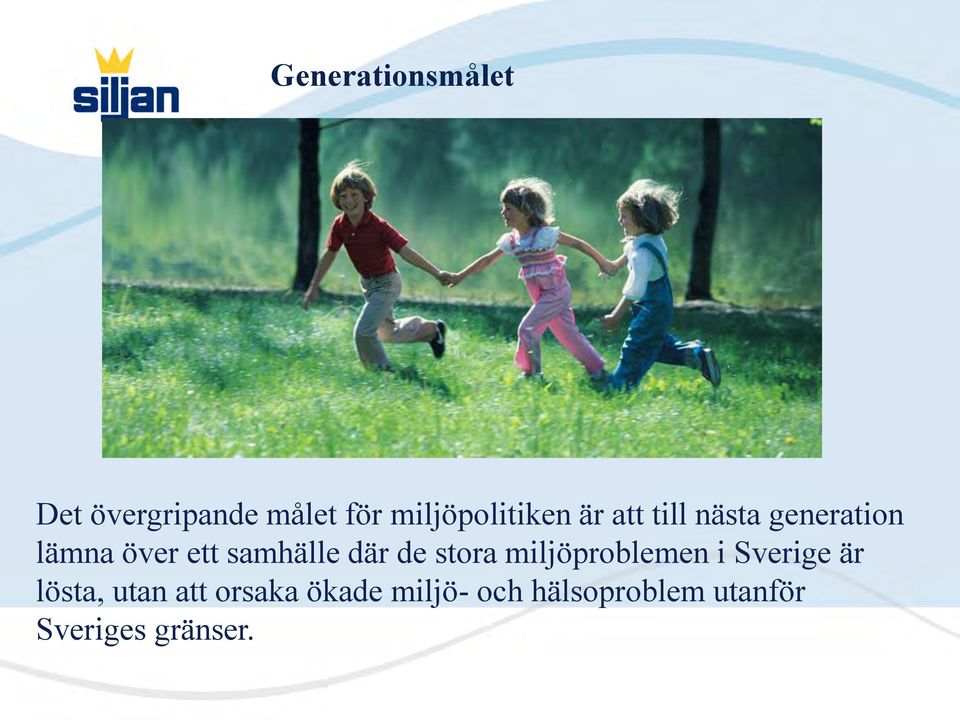 siljan

Generationsmålet

Det övergripande målet för miljöpolitiken är att till nästa generation lämna över ett samhälle där de stora miljöproblemen i Sverige är lösta, utan att orsaka ökade miljö- och hälsoproblem utanför Sveriges gränser.